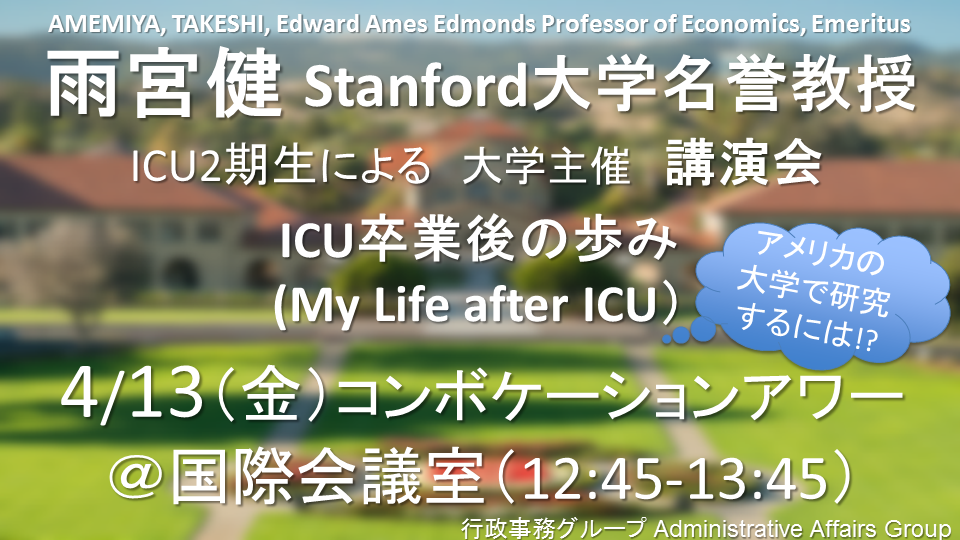 AMEMIYA, TAKESHI, Edward Ames Edmonds Professor of Economics, Emeritus

雨宮健 Stanford大学名誉教授

ICU2期生による 大学主催 講演会

ICU卒業後の歩み
(My Life after ICU)

アメリカの大学で研究するには!?

4/13（金）コンボケーションアワー
＠国際会議室（12:45-13:45）

行政事務グループ Administrative Affairs Group